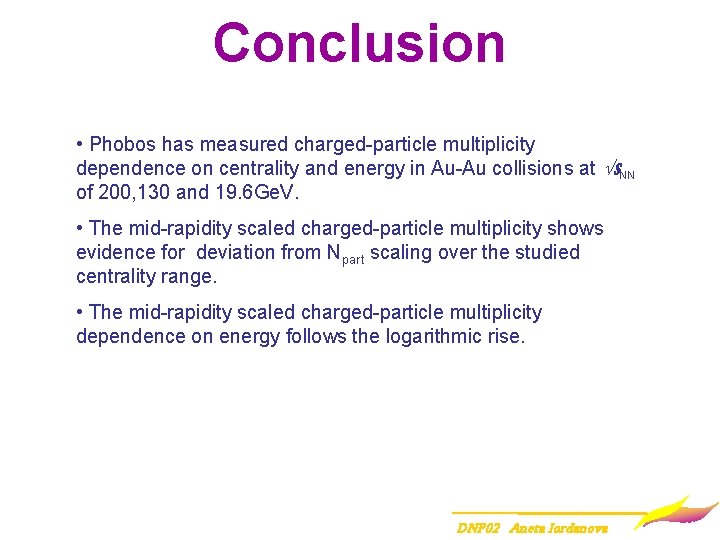 Conclusion

• Phobos has measured charged-particle multiplicity dependence on centrality and energy in Au-Au collisions at $\sqrt{s_{NN}}$ of 200,130 and 19.6GeV.

• The mid-rapidity scaled charged-particle multiplicity shows evidence for deviation from $N_{part}$ scaling over the studied centrality range.

• The mid-rapidity scaled charged-particle multiplicity dependence on energy follows the logarithmic rise.

DNP02 Aneta Iordanova